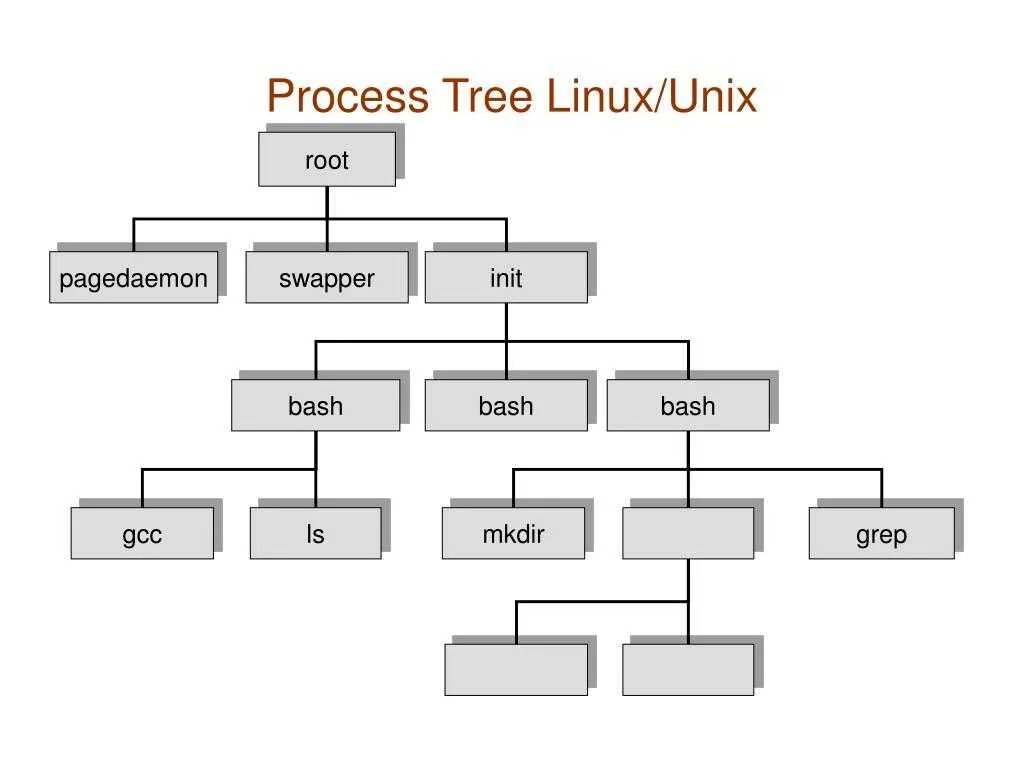 Process Tree Linux/Unix

root

pagedaemon

swapper

init

bash

bash

bash

gcc

ls

mkdir

grep